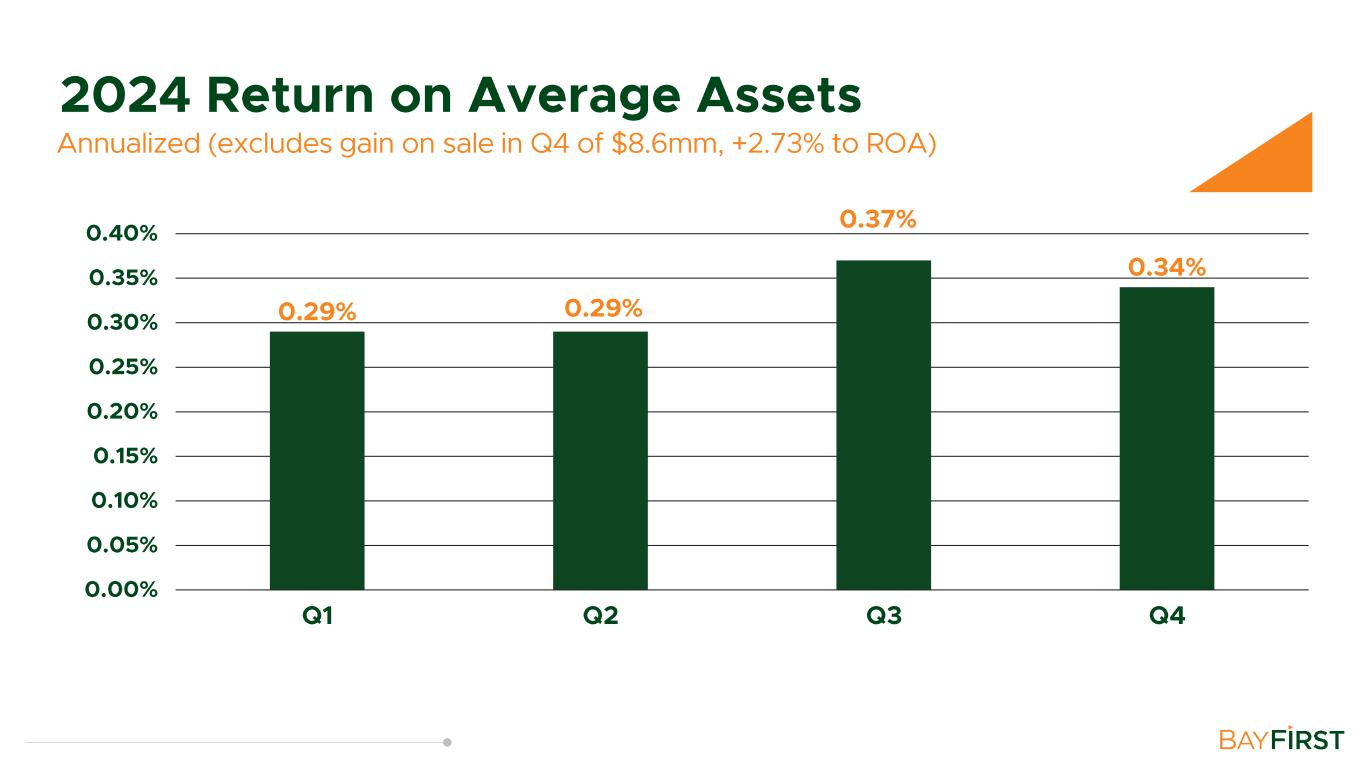 2024 Return on Average Assets
Annualized (excludes gain on sale in Q4 of \$8.6mm, +2.73% to ROA)

0.40%
0.35%
0.30%
0.25%
0.20%
0.15%
0.10%
0.05%
0.00%

0.29%
0.29%
0.37%
0.34%

Q1
Q2
Q3
Q4

BAYFIRST